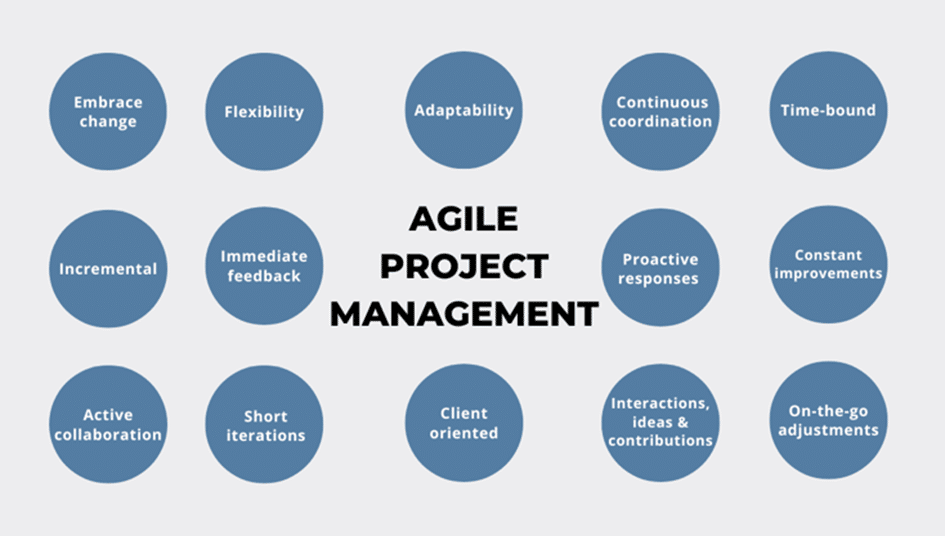 Embrace change

Flexibility

Adaptability

Continuous coordination

Time-bound

Incremental

Immediate feedback

AGILE PROJECT MANAGEMENT

Proactive responses

Constant improvements

Active collaboration

Short iterations

Client oriented

Interactions, ideas & contributions

On-the-go adjustments